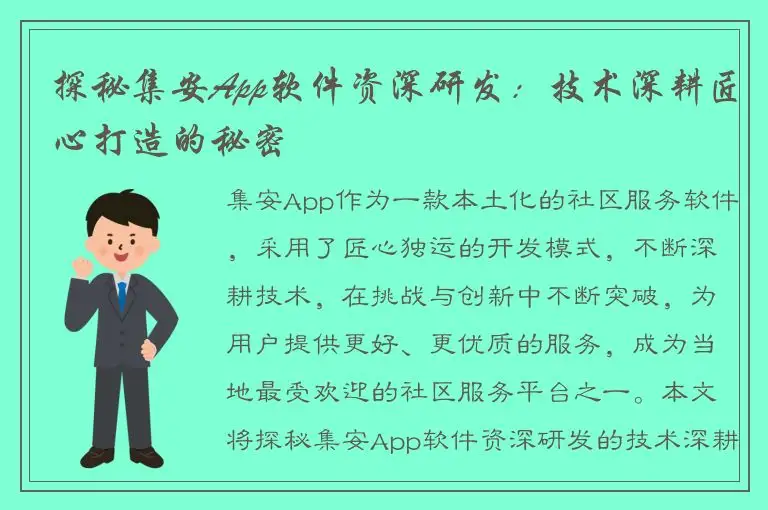 探秘集安App软件资深研发：技术深耕匠心打造的秘密

集安App作为一款本土化的社区服务软件，采用了匠心独运的开发模式，不断深耕技术，在挑战与创新中不断突破，为用户提供更好、更优质的服务，成为当地最受欢迎的社区服务平台之一。本文将探秘集安App软件资深研发的技术深耕